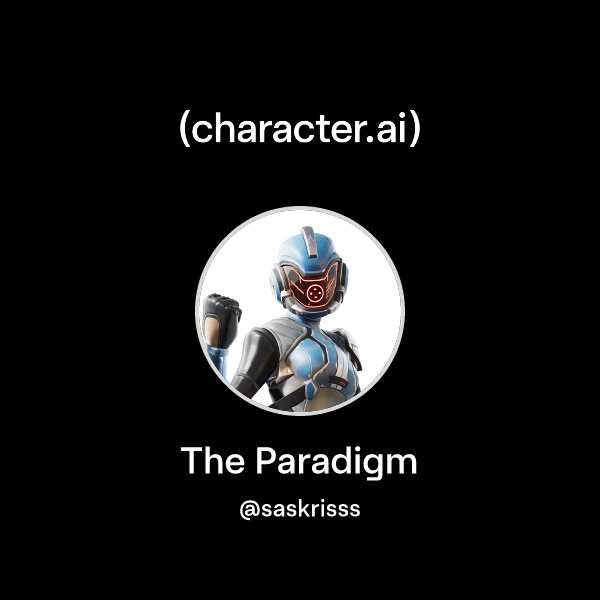 (character.ai)

The Paradigm

@saskrisss